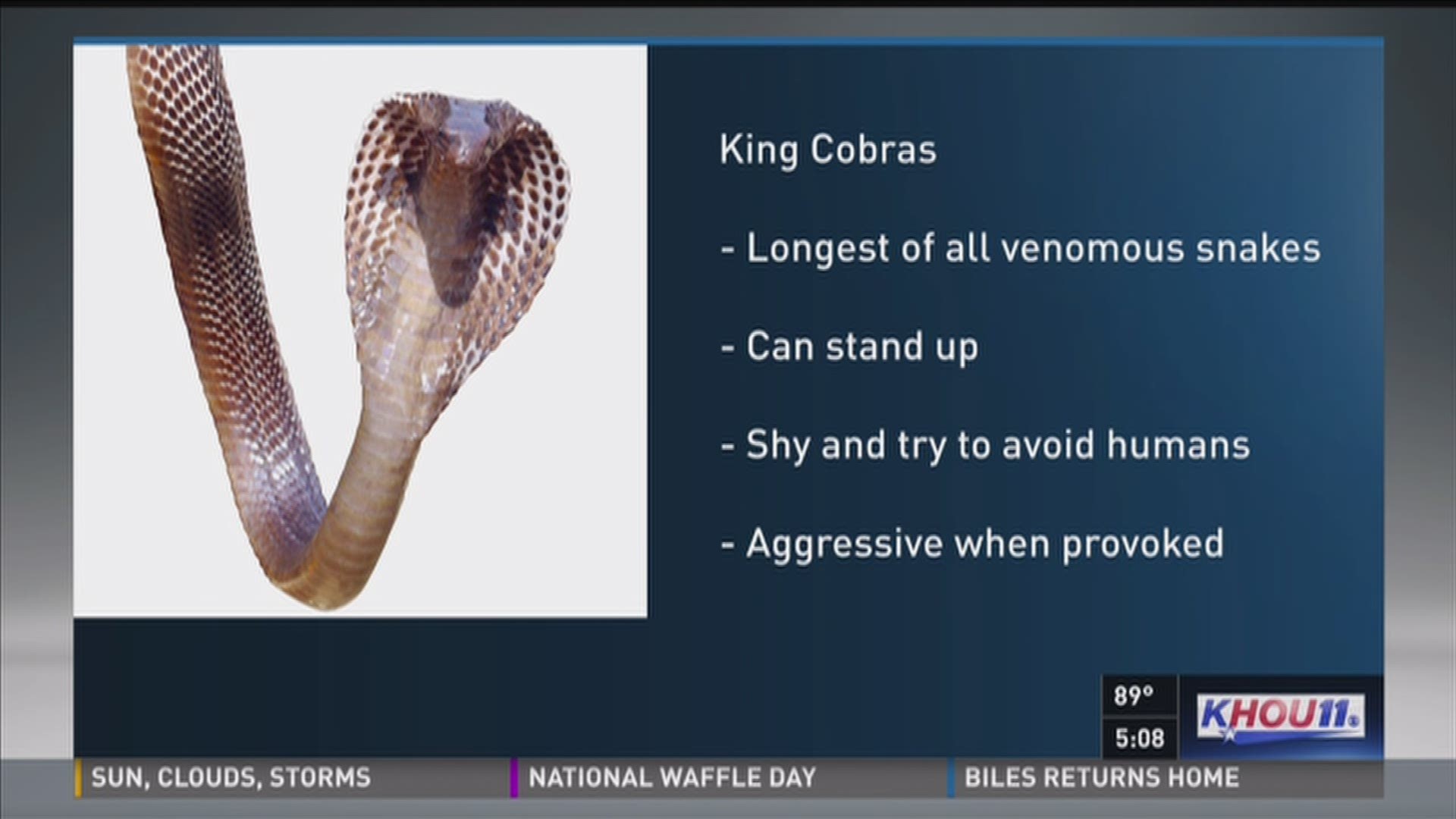 King Cobras

- Longest of all venomous snakes

- Can stand up

- Shy and try to avoid humans

- Aggressive when provoked

89°
5:08
KHOU11

SUN, CLOUDS, STORMS
NATIONAL WAFFLE DAY
BILES RETURNS HOME